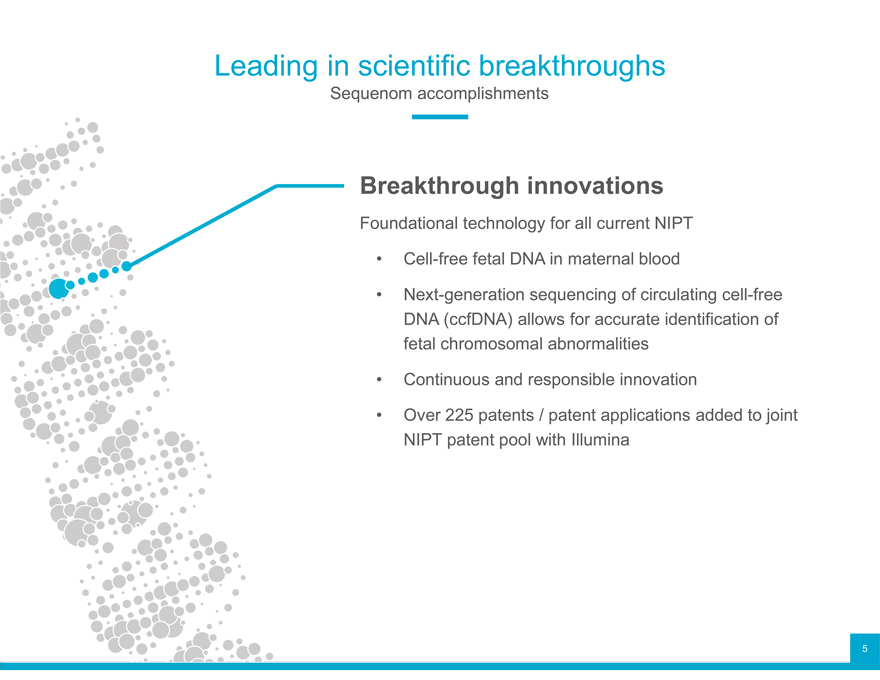 Leading in scientific breakthroughs
Sequenom accomplishments

Breakthrough innovations

Foundational technology for all current NIPT

• Cell-free fetal DNA in maternal blood

• Next-generation sequencing of circulating cell-free DNA (ccfDNA) allows for accurate identification of fetal chromosomal abnormalities

• Continuous and responsible innovation

• Over 225 patents / patent applications added to joint NIPT patent pool with Illumina

5